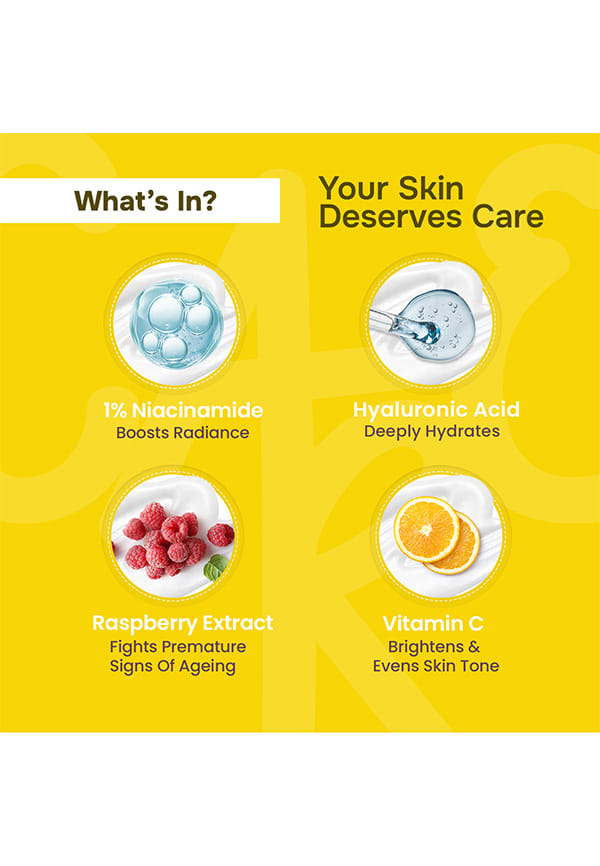 What's In?

Your Skin Deserves Care

1% Niacinamide
Boosts Radiance

Hyaluronic Acid
Deeply Hydrates

Raspberry Extract
Fights Premature Signs Of Ageing

Vitamin C
Brightens & Evens Skin Tone